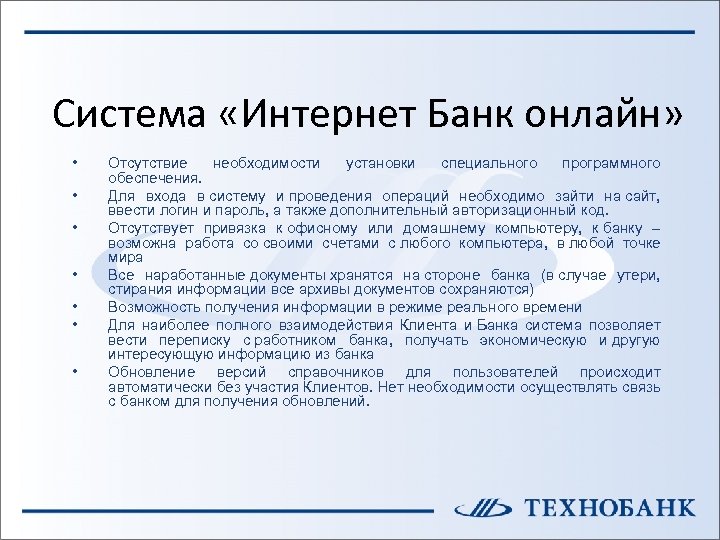 Система «Интернет Банк онлайн»

• Отсутствие необходимости установки специального программного обеспечения.
• Для входа в систему и проведения операций необходимо зайти на сайт, ввести логин и пароль, а также дополнительный авторизационный код.
• Отсутствует привязка к офисному или домашнему компьютеру, к банку – возможна работа со своими счетами с любого компьютера, в любой точке мира
• Все наработанные документы хранятся на стороне банка (в случае утери, стирания информации все архивы документов сохраняются)
• Возможность получения информации в режиме реального времени
• Для наиболее полного взаимодействия Клиента и Банка система позволяет вести переписку с работником банка, получать экономическую и другую интересующую информацию из банка
• Обновление версий справочников для пользователей происходит автоматически без участия Клиентов. Нет необходимости осуществлять связь с банком для получения обновлений.

ТЕХНОБАНК